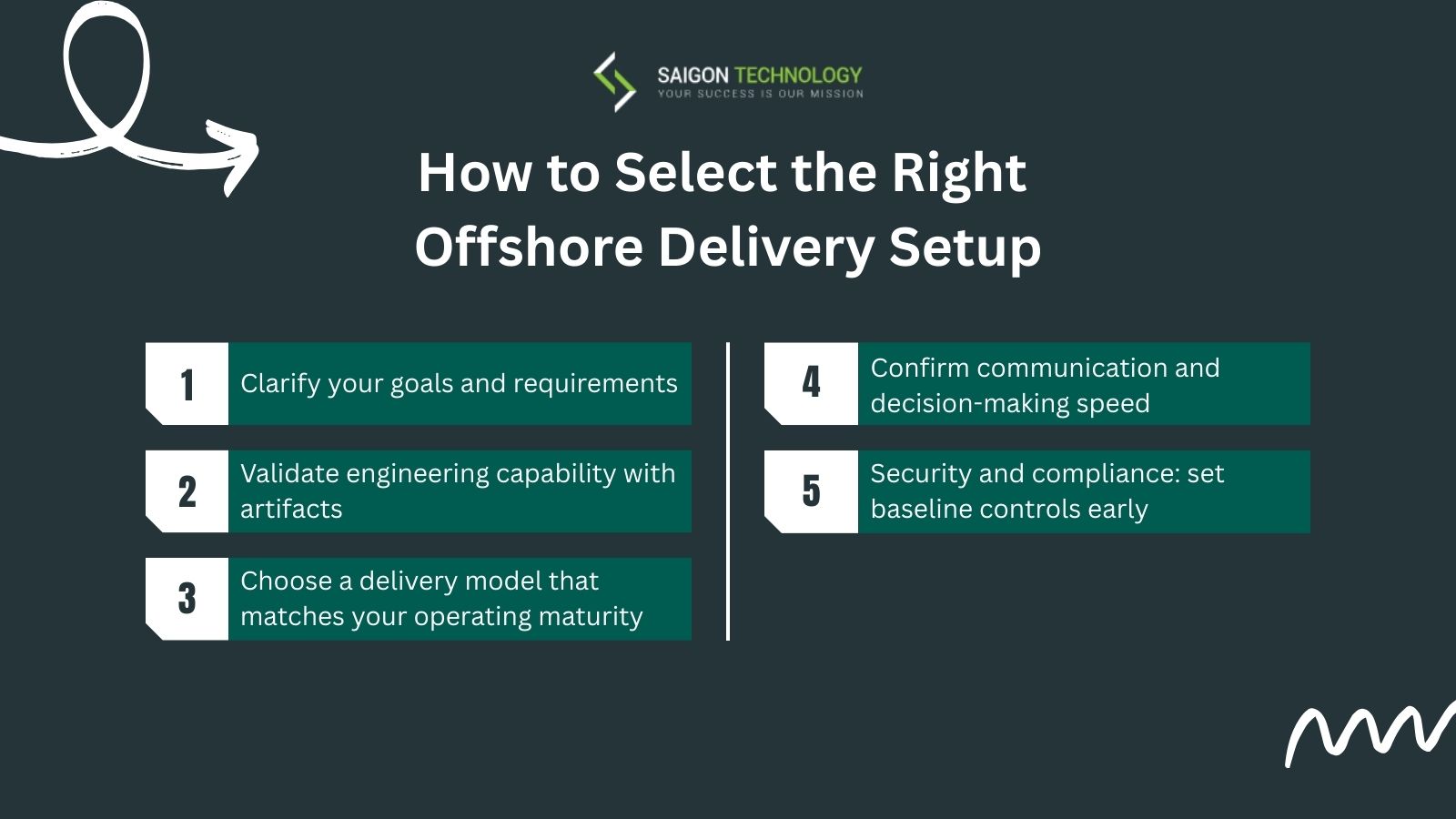 SAIGON TECHNOLOGY
YOUR SUCCESS IS OUR MISSION

How to Select the Right Offshore Delivery Setup

1 Clarify your goals and requirements

2 Validate engineering capability with artifacts

3 Choose a delivery model that matches your operating maturity

4 Confirm communication and decision-making speed

5 Security and compliance: set baseline controls early